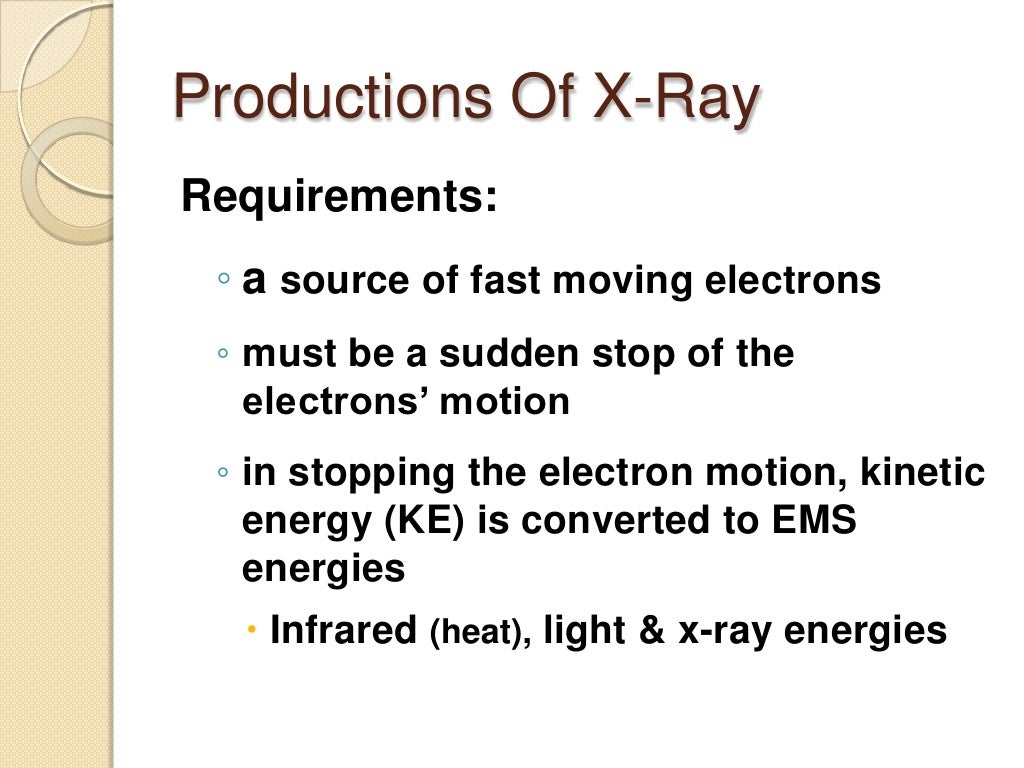 Productions Of X-Ray

Requirements:

◦ a source of fast moving electrons

◦ must be a sudden stop of the electrons' motion

◦ in stopping the electron motion, kinetic energy (KE) is converted to EMS energies

• Infrared (heat), light & x-ray energies